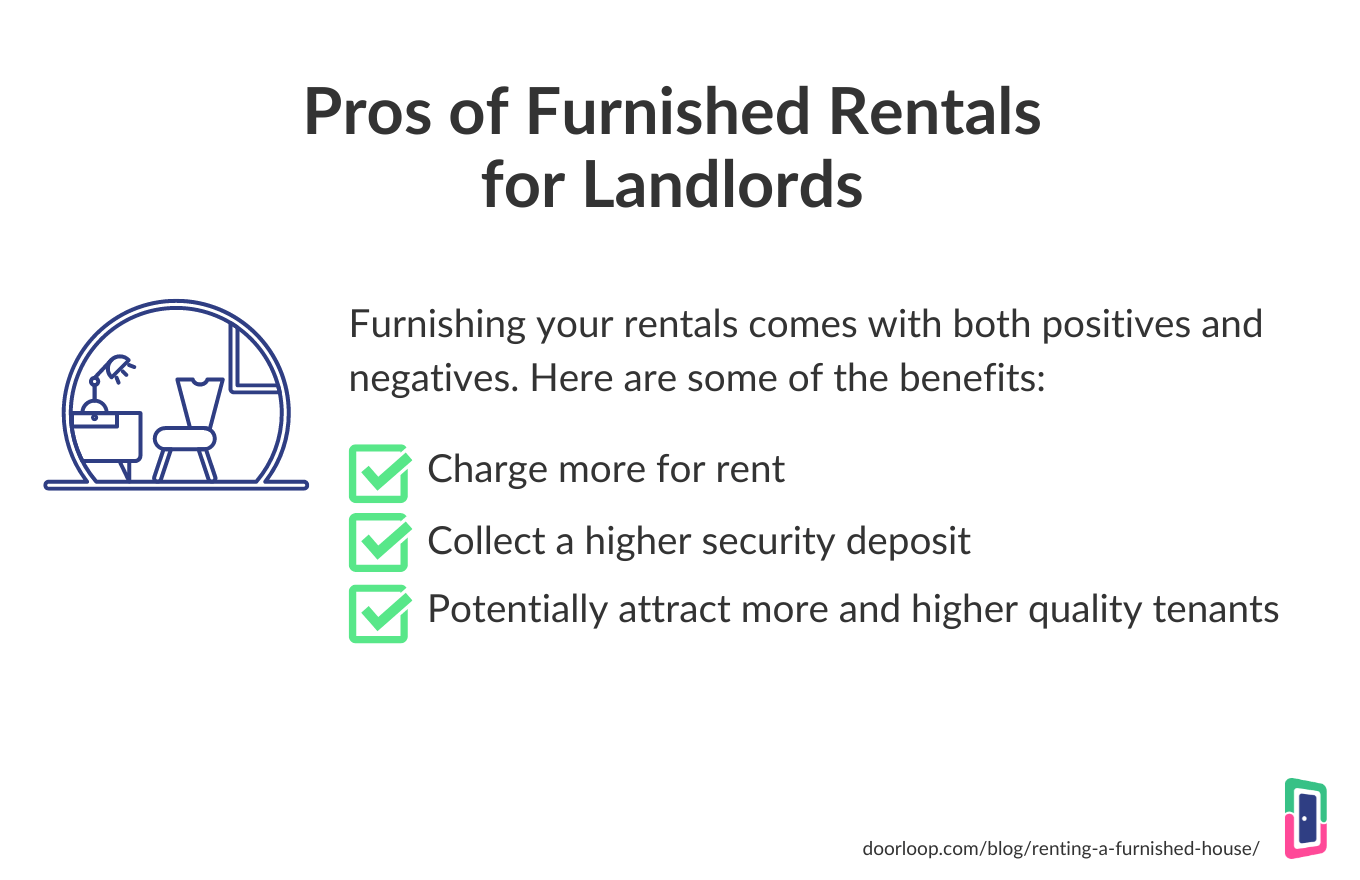 Pros of Furnished Rentals for Landlords

Furnishing your rentals comes with both positives and negatives. Here are some of the benefits:

Charge more for rent

Collect a higher security deposit

Potentially attract more and higher quality tenants

doorloop.com/blog/renting-a-furnished-house/